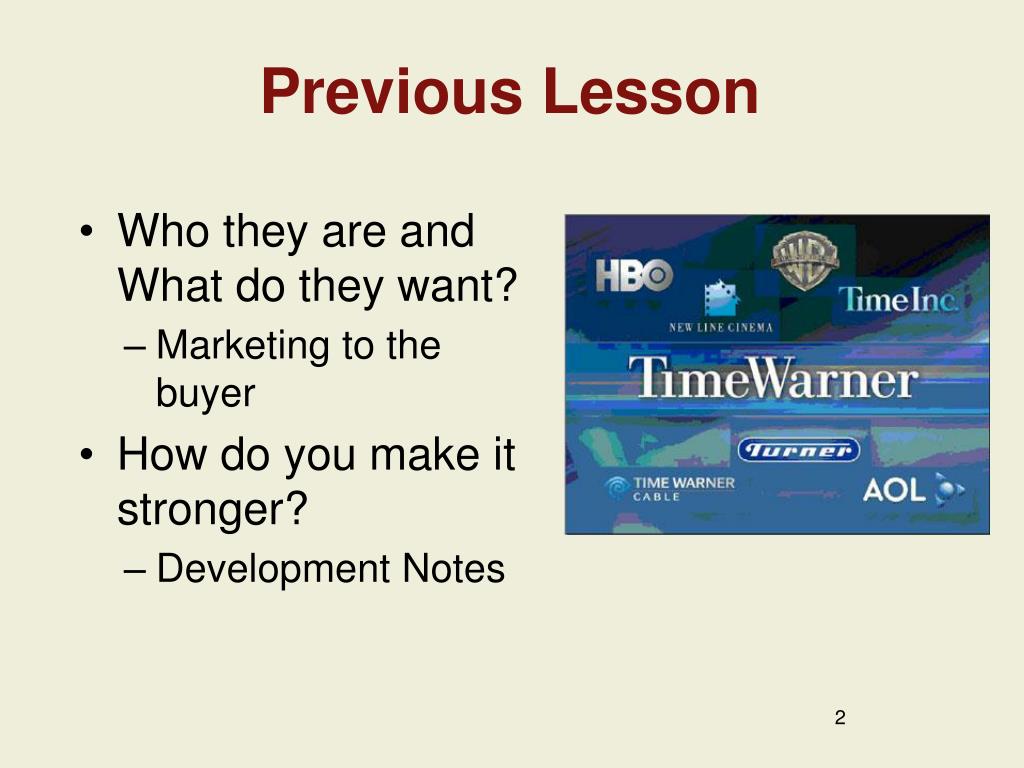 Previous Lesson

• Who they are and What do they want?
– Marketing to the buyer
• How do you make it stronger?
– Development Notes

HBO
WB
Time Inc.
NEW LINE CINEMA
TimeWarner
Turner
TIME WARNER CABLE
AOL

2